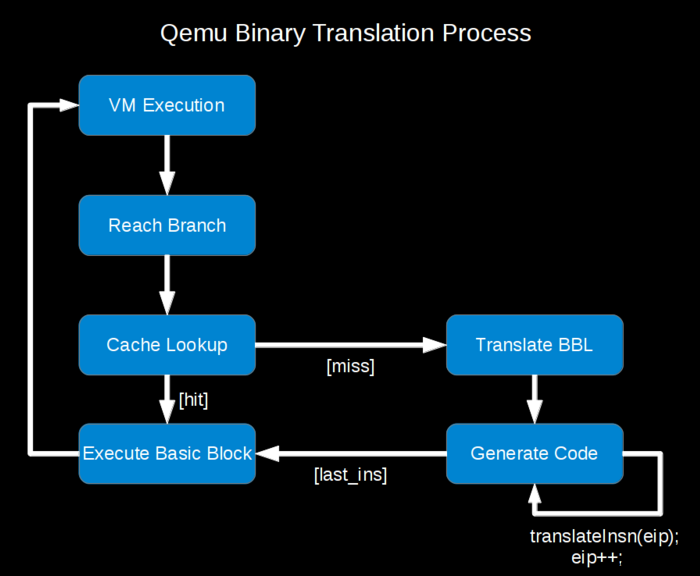 Qemu Binary Translation Process

VM Execution

Reach Branch

Cache Lookup

[miss]

Translate BBL

[hit]

Execute Basic Block

[last_ins]

Generate Code

translateInsn(eip);
eip++;